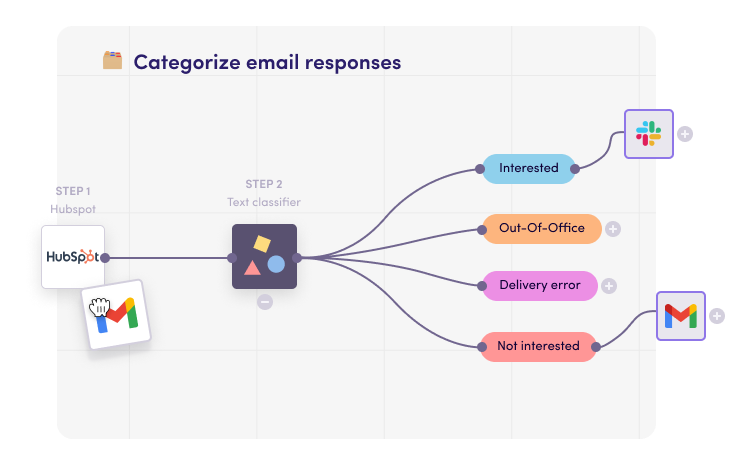 Categorize email responses

STEP 1
Hubspot

HubSpot

STEP 2
Text classifier

Interested

Out-Of-Office

Delivery error

Not interested